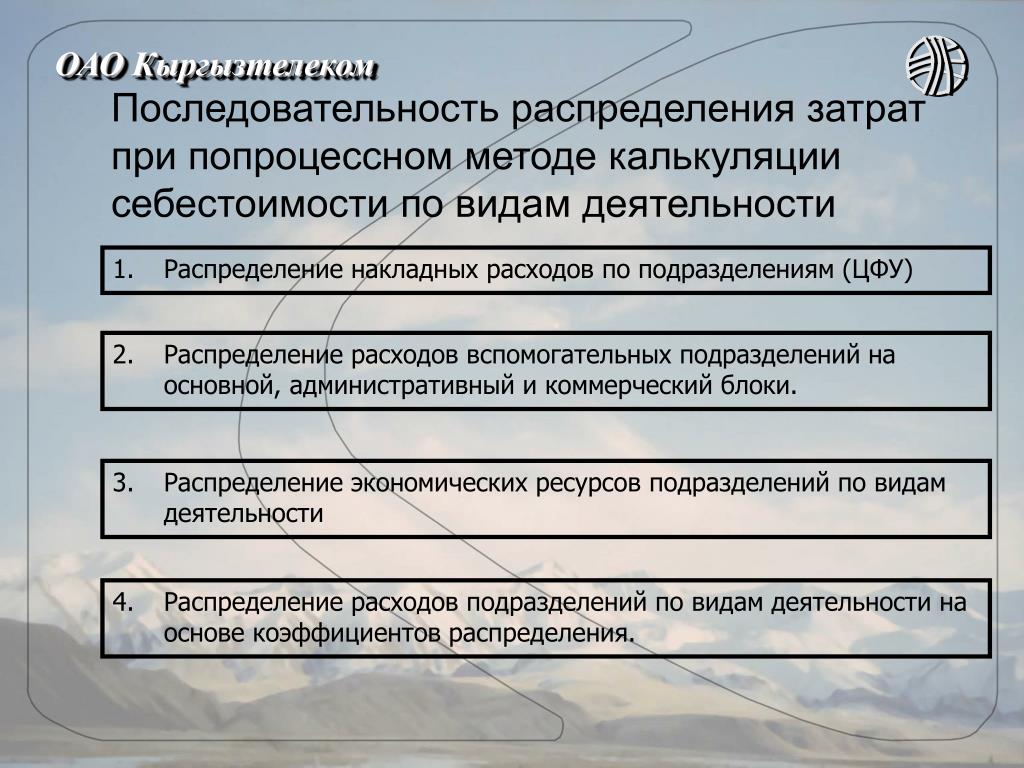 ОАО Кыргызтелеком

Последовательность распределения затрат при попроцессном методе калькуляции себестоимости по видам деятельности

1. Распределение накладных расходов по подразделениям (ЦФУ)

2. Распределение расходов вспомогательных подразделений на основной, административный и коммерческий блоки.

3. Распределение экономических ресурсов подразделений по видам деятельности

4. Распределение расходов подразделений по видам деятельности на основе коэффициентов распределения.